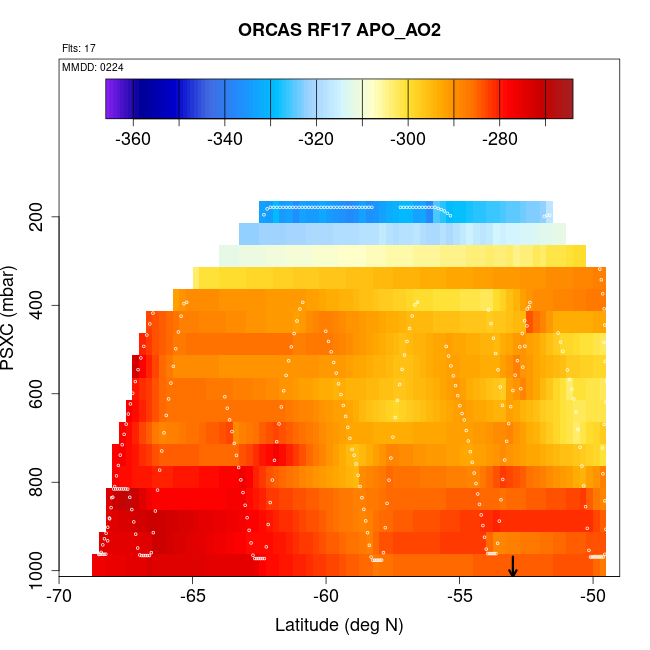 ORCAS RF17 APO_AO2

Flts: 17

MMDD: 0224

-360 -340 -320 -300 -280

PSXC (mbar)

200
400
600
800
1000

-70 -65 -60 -55 -50

Latitude (deg N)